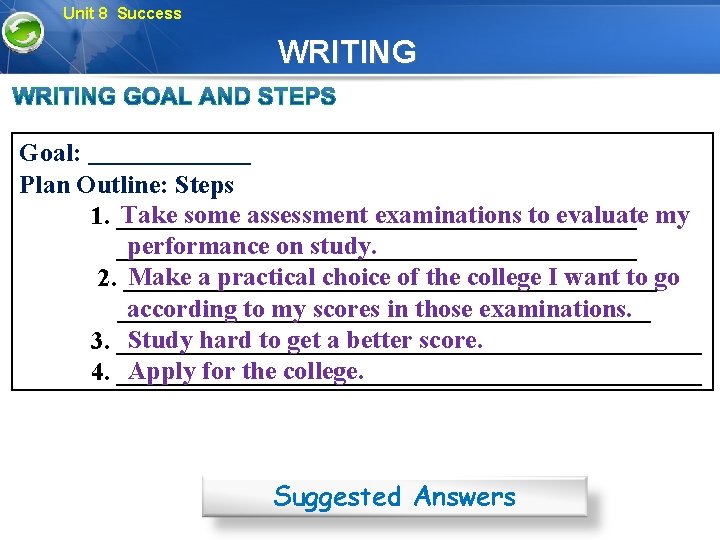 Unit 8 Success

WRITING

WRITING GOAL AND STEPS

Goal: ____________

Plan Outline: Steps

1. Take some assessment examinations to evaluate my performance on study.

2. Make a practical choice of the college I want to go according to my scores in those examinations.

3. Study hard to get a better score.

4. Apply for the college.

Suggested Answers